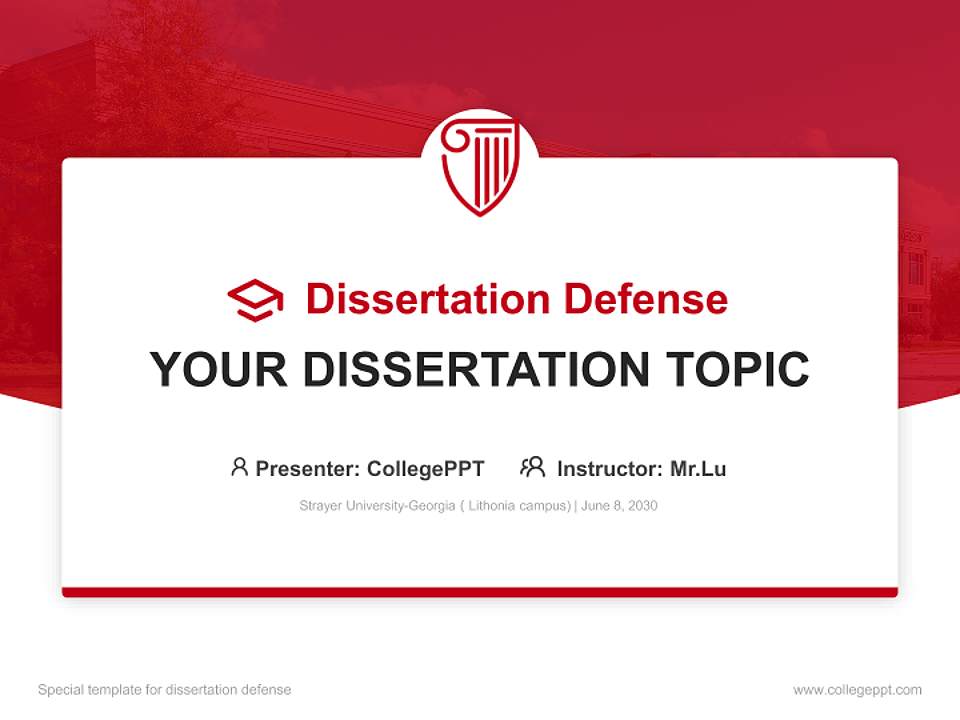 Dissertation Defense

YOUR DISSERTATION TOPIC

Presenter: CollegePPT Instructor: Mr.Lu

Strayer University-Georgia ( Lithonia campus) | June 8, 2030

Special template for dissertation defense

www.collegeppt.com